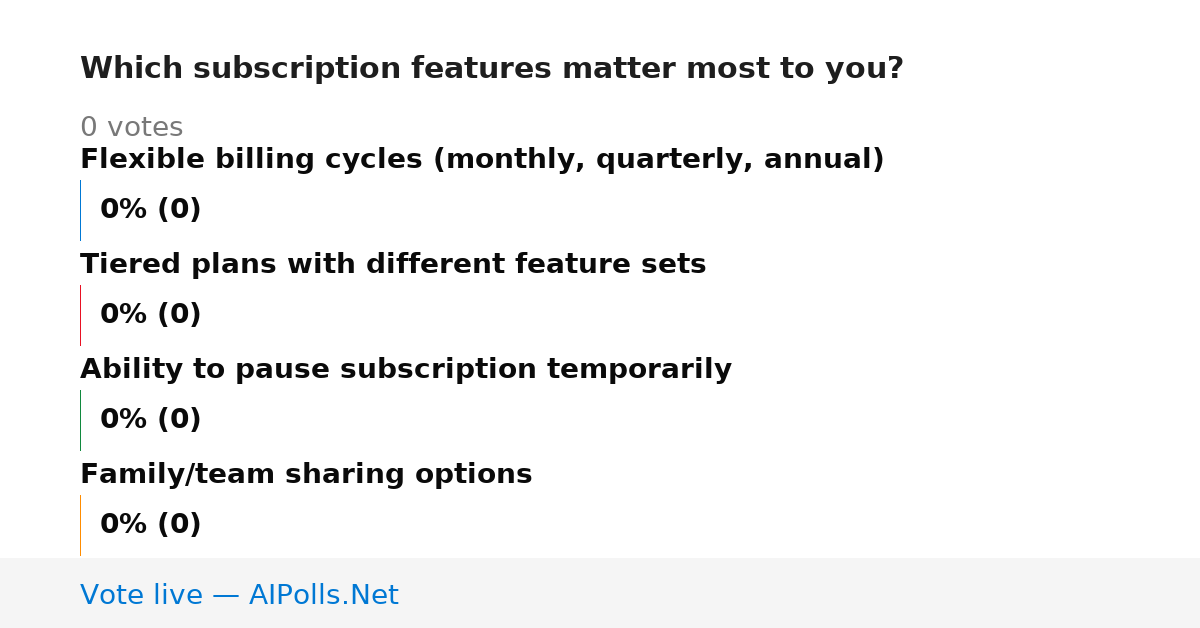 Which subscription features matter most to you?

0 votes

Flexible billing cycles (monthly, quarterly, annual)

0% (0)

Tiered plans with different feature sets

0% (0)

Ability to pause subscription temporarily

0% (0)

Family/team sharing options

0% (0)

Vote live — AIPolls.Net